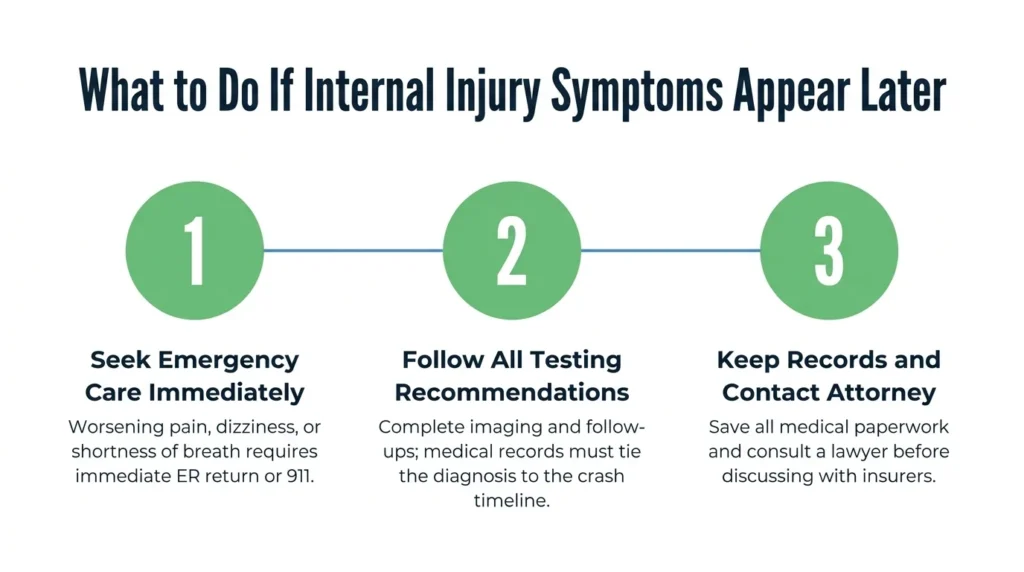 What to Do If Internal Injury Symptoms Appear Later

1

Seek Emergency Care Immediately

Worsening pain, dizziness, or shortness of breath requires immediate ER return or 911.

2

Follow All Testing Recommendations

Complete imaging and follow-ups; medical records must tie the diagnosis to the crash timeline.

3

Keep Records and Contact Attorney

Save all medical paperwork and consult a lawyer before discussing with insurers.